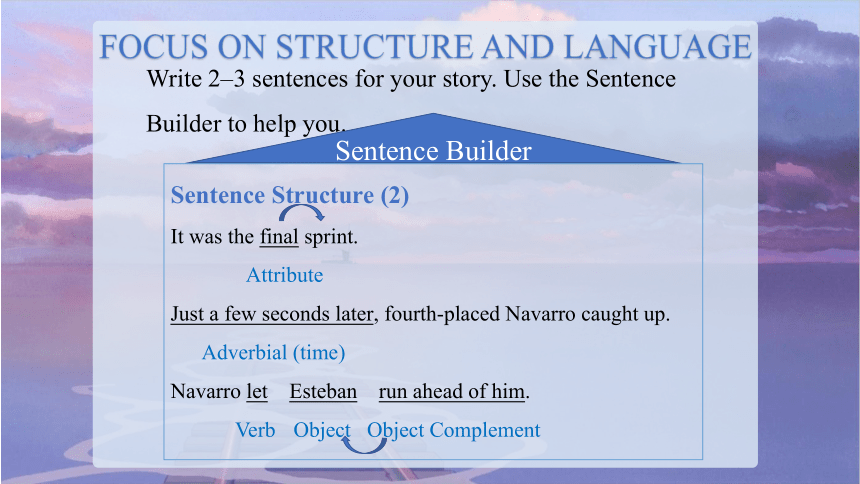 FOCUS ON STRUCTURE AND LANGUAGE

Write 2–3 sentences for your story. Use the Sentence Builder to help you.

Sentence Builder

Sentence Structure (2)

It was the final sprint.

Attribute

Just a few seconds later, fourth-placed Navarro caught up.

Adverbial (time)

Navarro let Esteban run ahead of him.

Verb Object Object Complement